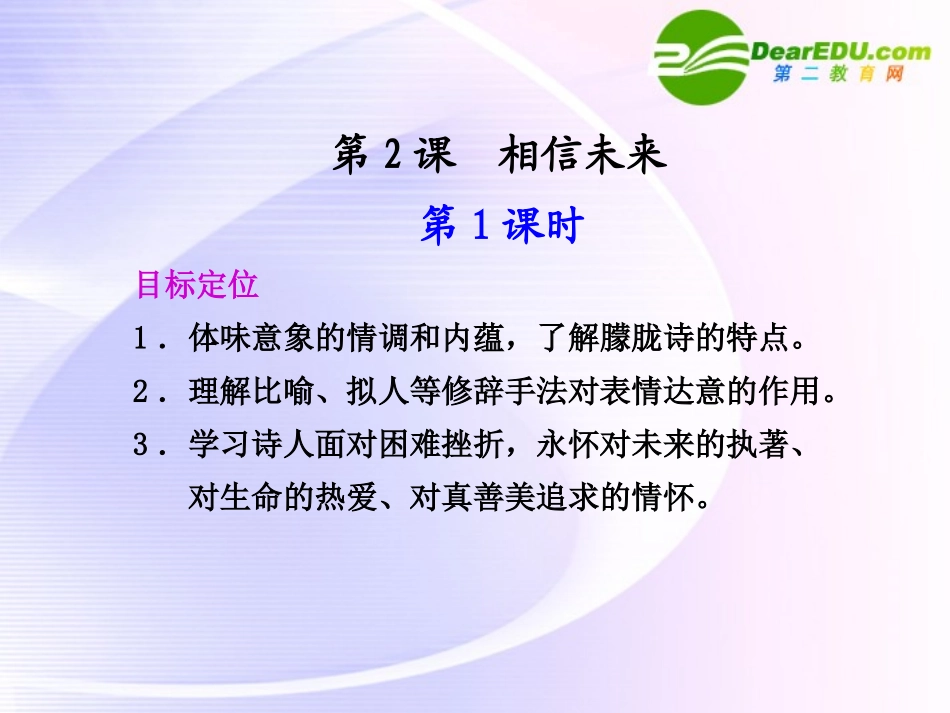 DearEDU.com
第二教育网

第 2 课　相信未来

第 1 课时

目标定位

1．体味意象的情调和内蕴，了解朦胧诗的特点。

2．理解比喻、拟人等修辞手法对表情达意的作用。

3．学习诗人面对困难挫折，永怀对未来的执著、对生命的热爱、对真善美追求的情怀。